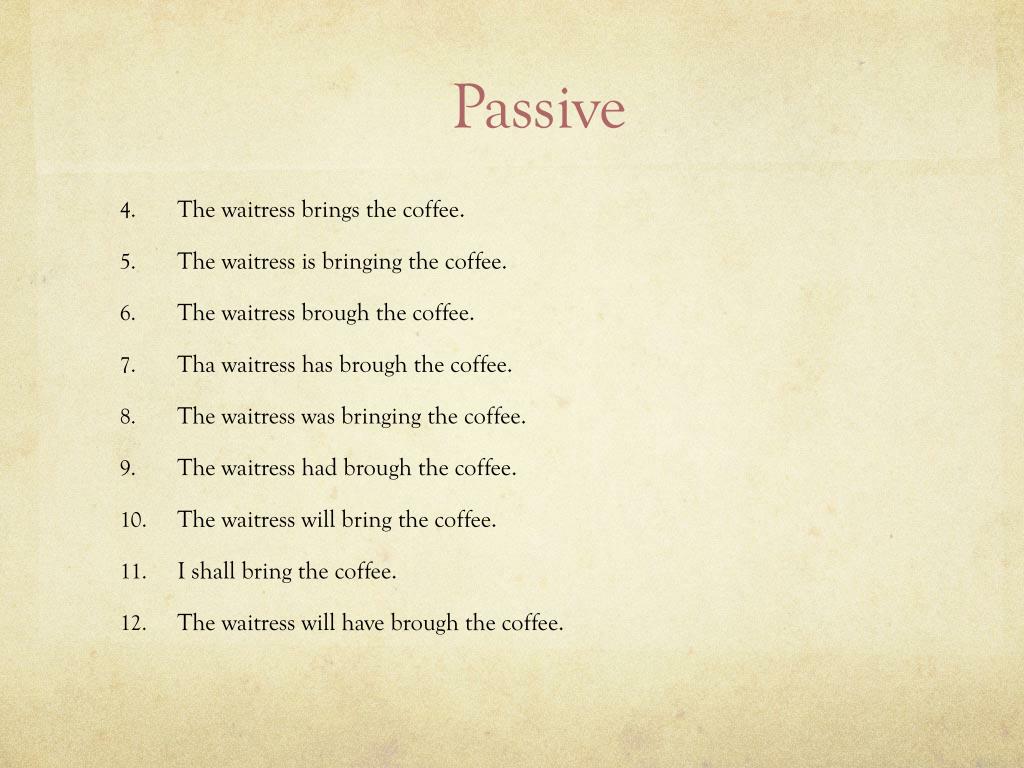 Passive

4. The waitress brings the coffee.

5. The waitress is bringing the coffee.

6. The waitress brough the coffee.

7. Tha waitress has brough the coffee.

8. The waitress was bringing the coffee.

9. The waitress had brough the coffee.

10. The waitress will bring the coffee.

11. I shall bring the coffee.

12. The waitress will have brough the coffee.